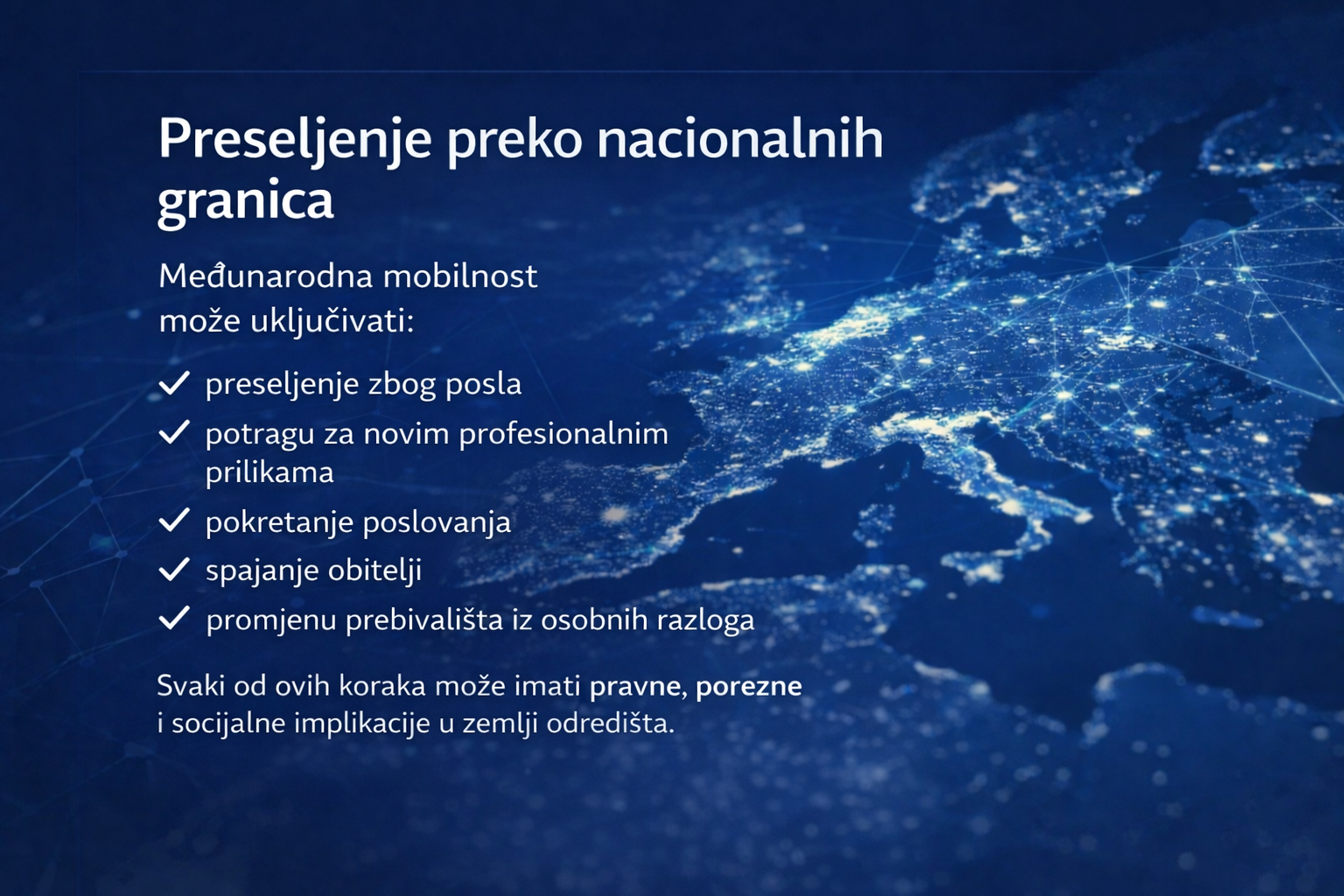 Preseljenje preko nacionalnih granica

Međunarodna mobilnost može uključivati:

✓ preseljenje zbog posla
✓ potragu za novim profesionalnim prilikama
✓ pokretanje poslovanja
✓ spajanje obitelji
✓ promjenu prebivališta iz osobnih razloga

Svaki od ovih koraka može imati pravne, porezne i socijalne implikacije u zemlji odredišta.